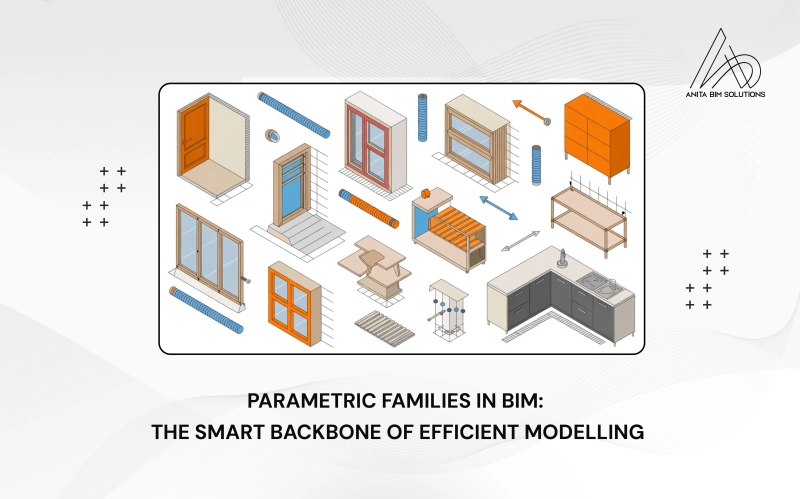 ANITA BIM SOLUTIONS

PARAMETRIC FAMILIES IN BIM:
THE SMART BACKBONE OF EFFICIENT MODELLING